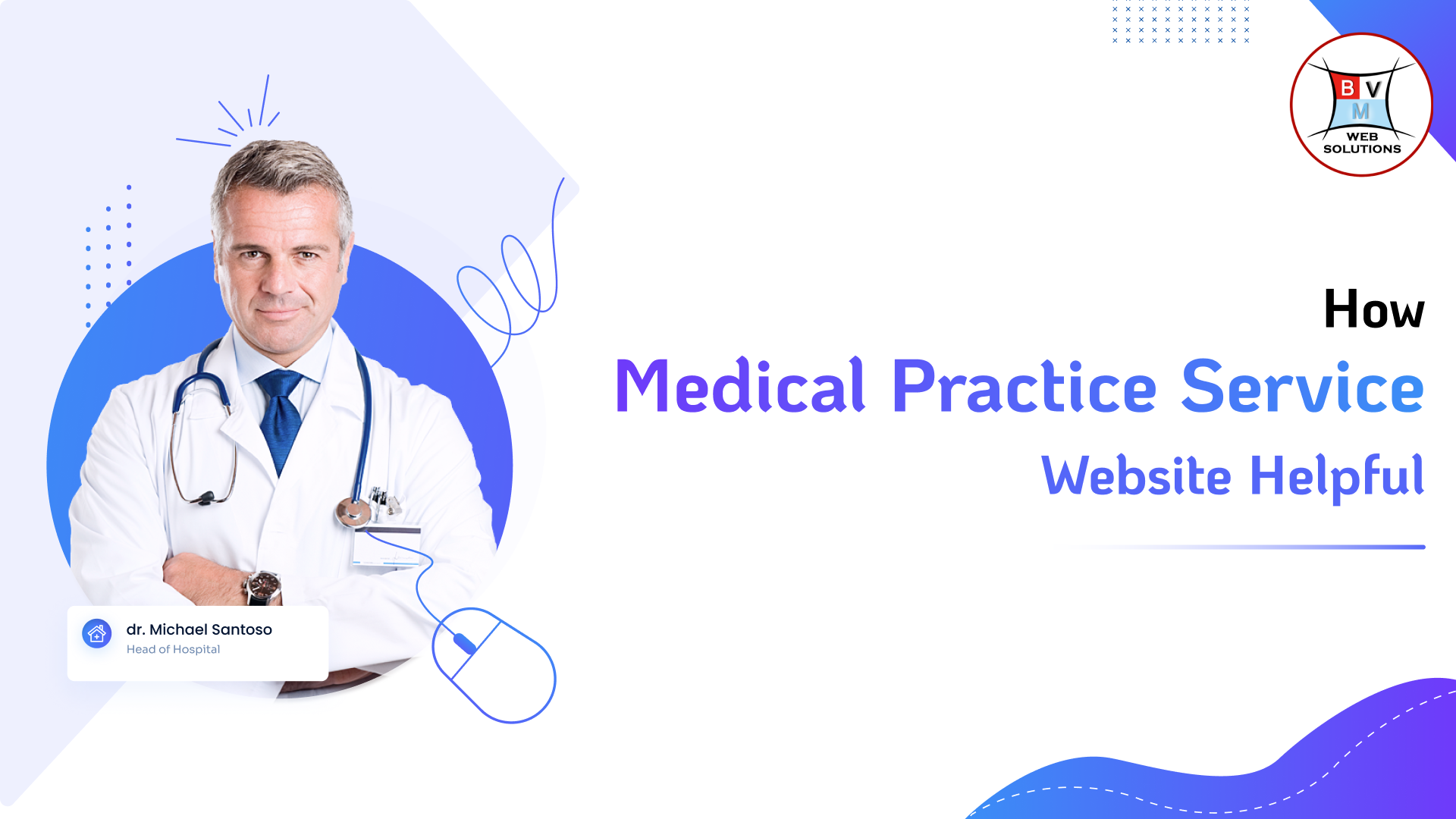 B V
M
WEB
SOLUTIONS

How
Medical Practice Service
Website Helpful

dr. Michael Santoso
Head of Hospital